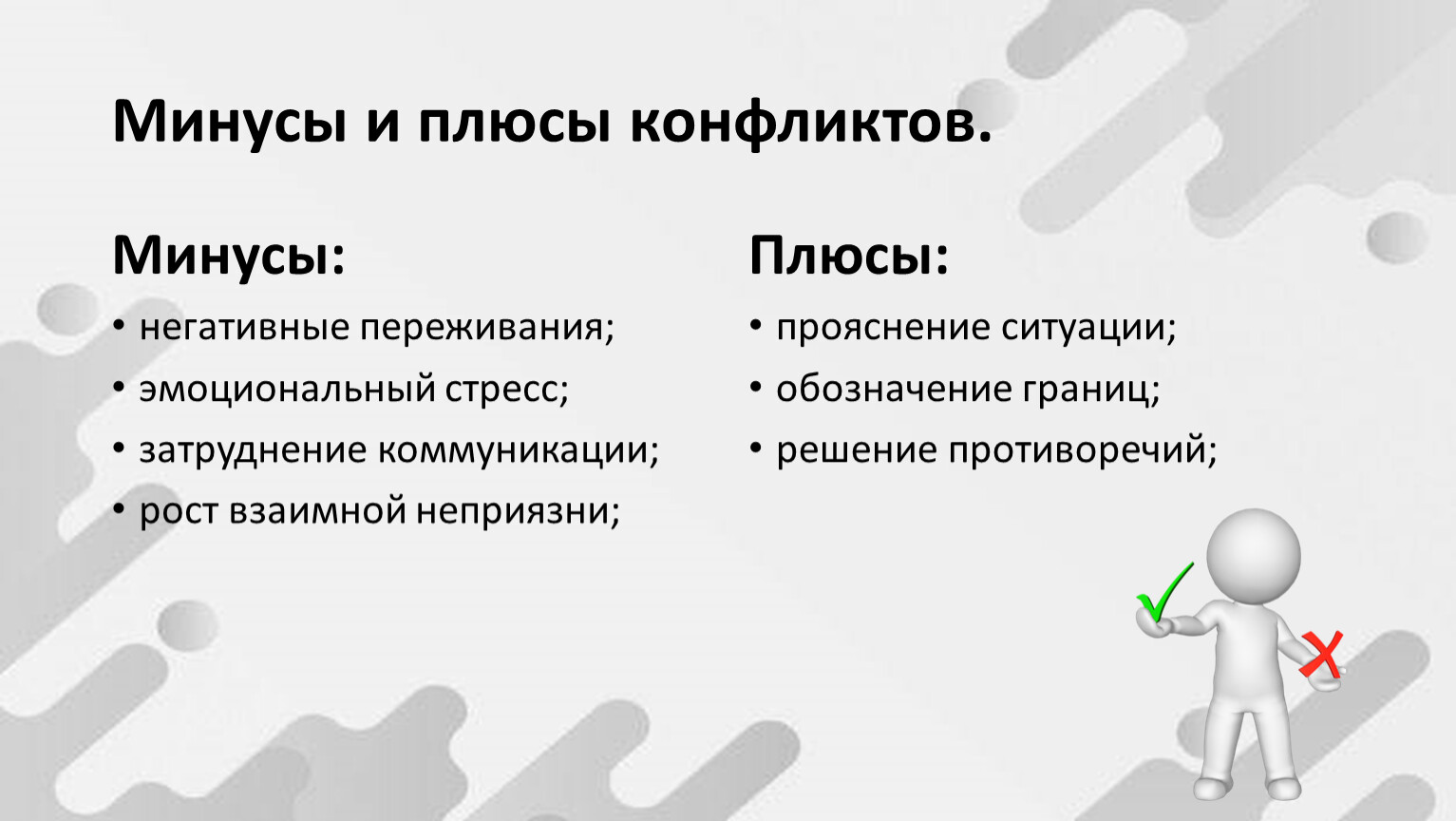 Минусы и плюсы конфликтов.

Минусы:

• негативные переживания;
• эмоциональный стресс;
• затруднение коммуникации;
• рост взаимной неприязни;

Плюсы:

• прояснение ситуации;
• обозначение границ;
• решение противоречий;